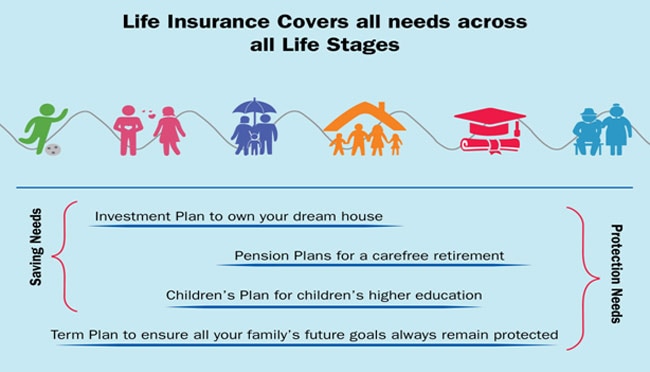 Life Insurance Covers all needs across all Life Stages

Saving Needs

Investment Plan to own your dream house

Pension Plans for a carefree retirement

Children's Plan for children's higher education

Term Plan to ensure all your family's future goals always remain protected

Protection Needs